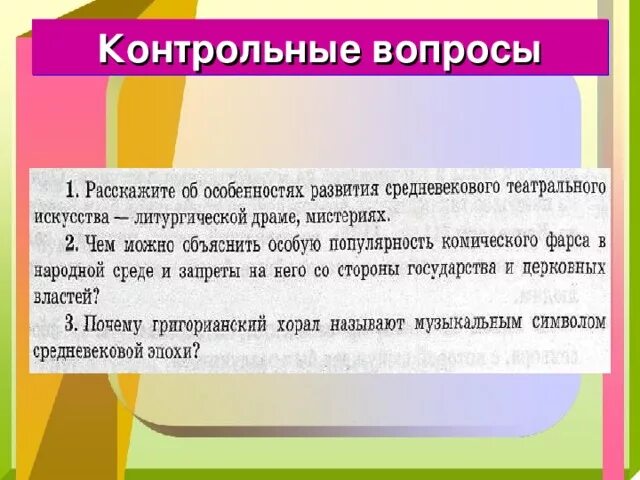 Контрольные вопросы

1. Расскажите об особенностях развития средневекового театрального искусства — литургической драме, мистериях.

2. Чем можно объяснить особую популярность комического фарса в народной среде и запреты на него со стороны государства и церковных властей?

3. Почему григорианский хорал называют музыкальным символом средневековой эпохи?